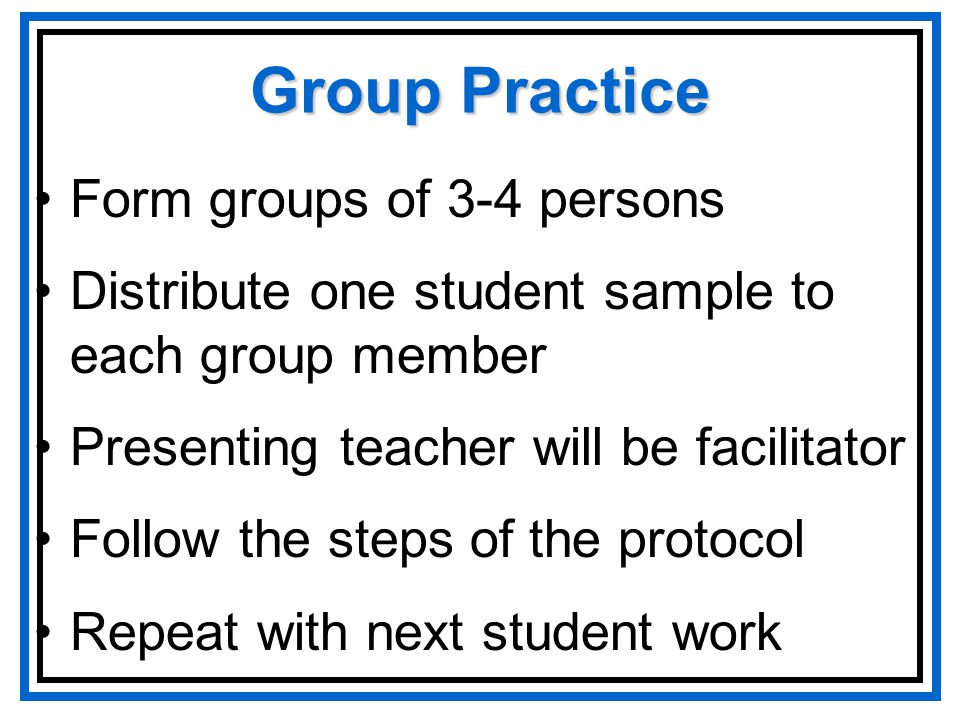 Group Practice

• Form groups of 3-4 persons
• Distribute one student sample to each group member
• Presenting teacher will be facilitator
• Follow the steps of the protocol
• Repeat with next student work